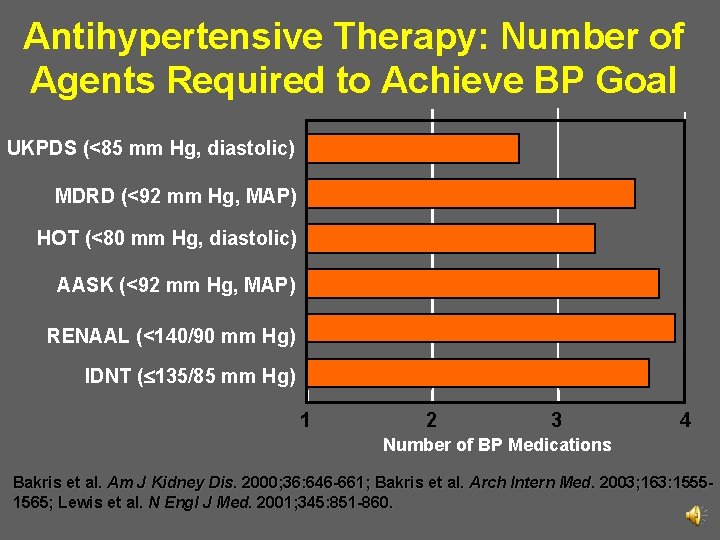 Antihypertensive Therapy: Number of Agents Required to Achieve BP Goal

UKPDS (<85 mm Hg, diastolic)
MDRD (<92 mm Hg, MAP)
HOT (<80 mm Hg, diastolic)
AASK (<92 mm Hg, MAP)
RENAAL (<140/90 mm Hg)
IDNT (≤135/85 mm Hg)

1 2 3 4
Number of BP Medications

Bakris et al. Am J Kidney Dis. 2000;36:646-661; Bakris et al. Arch Intern Med. 2003;163:1555-1565; Lewis et al. N Engl J Med. 2001;345:851-860.